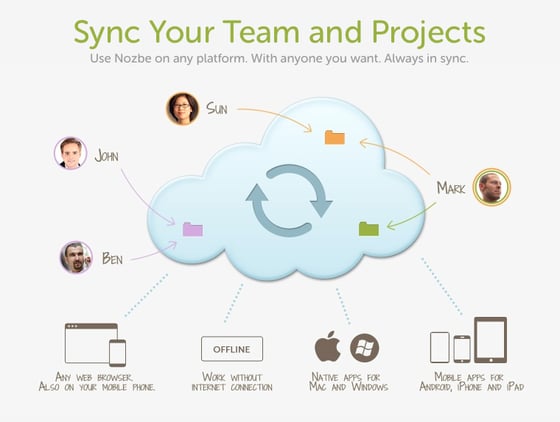 Sync Your Team and Projects
Use Nozbe on any platform. With anyone you want. Always in sync.

Sun

John

Mark

Ben

Any web browser. Also on your mobile phone.

OFFLINE

Work without internet connection

Native apps for Mac and Windows

Mobile apps for Android, iPhone and iPad